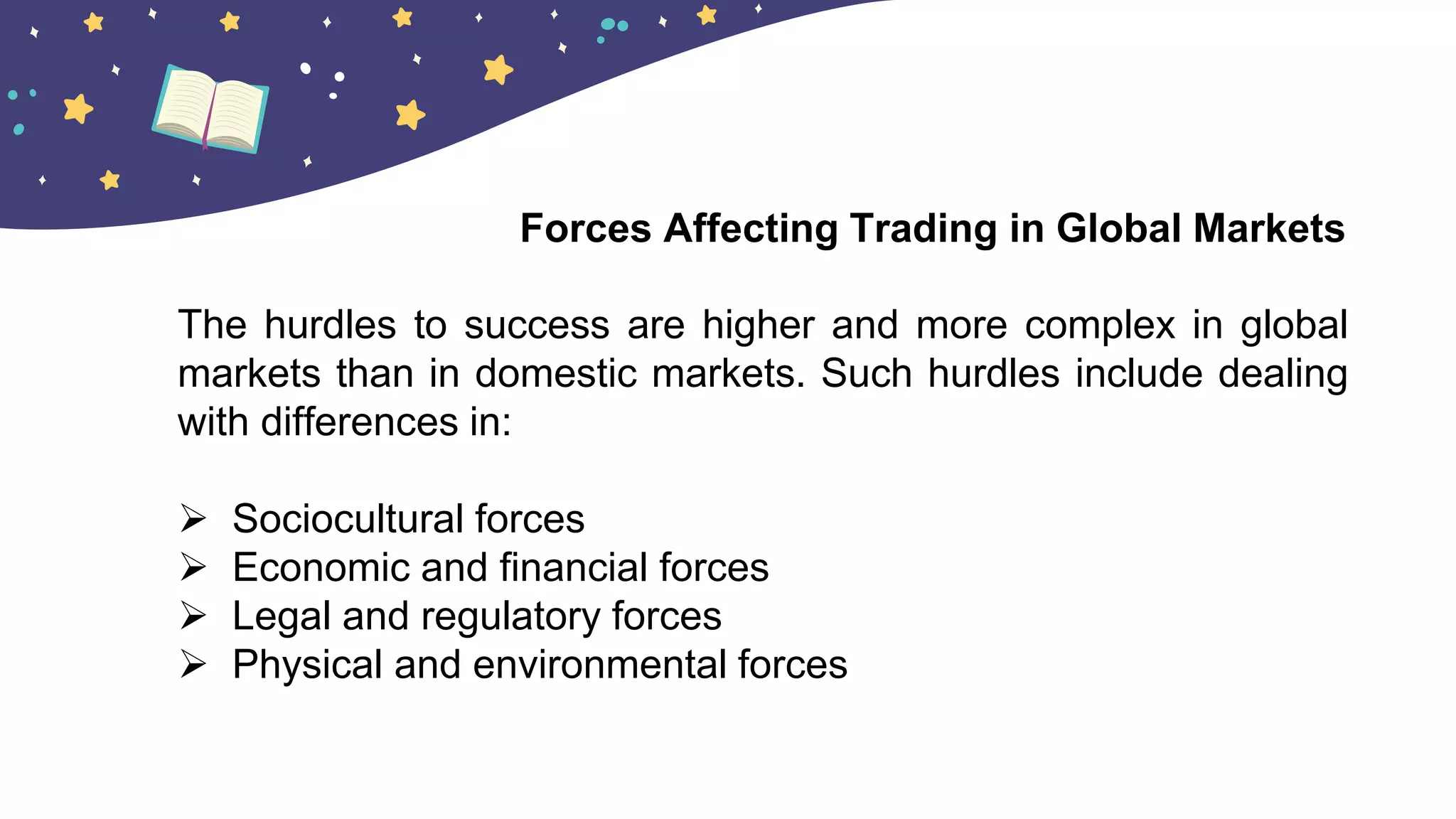 Forces Affecting Trading in Global Markets

The hurdles to success are higher and more complex in global markets than in domestic markets. Such hurdles include dealing with differences in:

➢ Sociocultural forces
➢ Economic and financial forces
➢ Legal and regulatory forces
➢ Physical and environmental forces